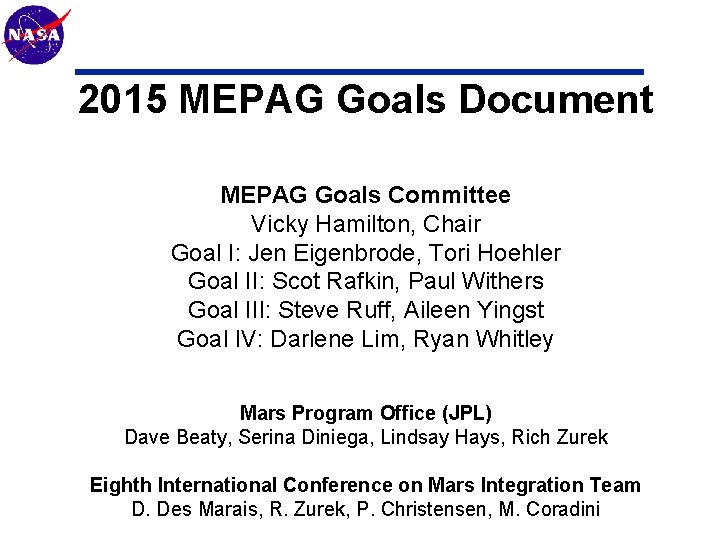 NASA

2015 MEPAG Goals Document

MEPAG Goals Committee
Vicky Hamilton, Chair
Goal I: Jen Eigenbrode, Tori Hoehler
Goal II: Scot Rafkin, Paul Withers
Goal III: Steve Ruff, Aileen Yingst
Goal IV: Darlene Lim, Ryan Whitley

Mars Program Office (JPL)
Dave Beaty, Serina Diniega, Lindsay Hays, Rich Zurek

Eighth International Conference on Mars Integration Team
D. Des Marais, R. Zurek, P. Christensen, M. Coradini